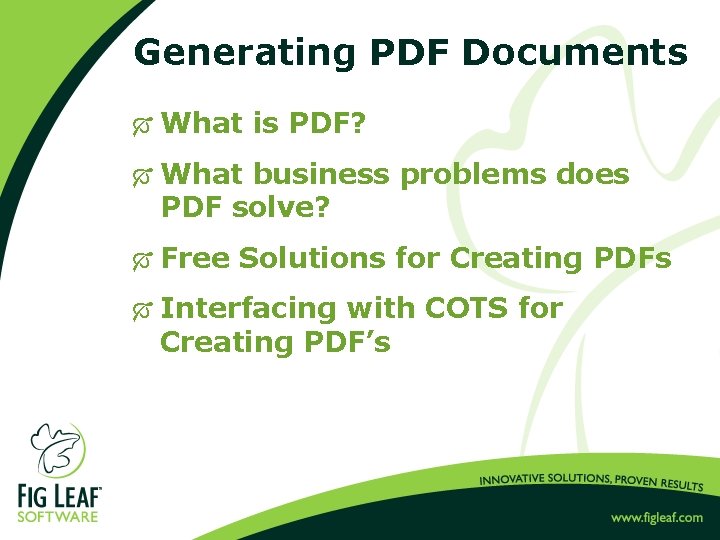 Generating PDF Documents

What is PDF?

What business problems does PDF solve?

Free Solutions for Creating PDFs

Interfacing with COTS for Creating PDF's

FIG LEAF SOFTWARE

INNOVATIVE SOLUTIONS, PROVEN RESULTS

www.figleaf.com